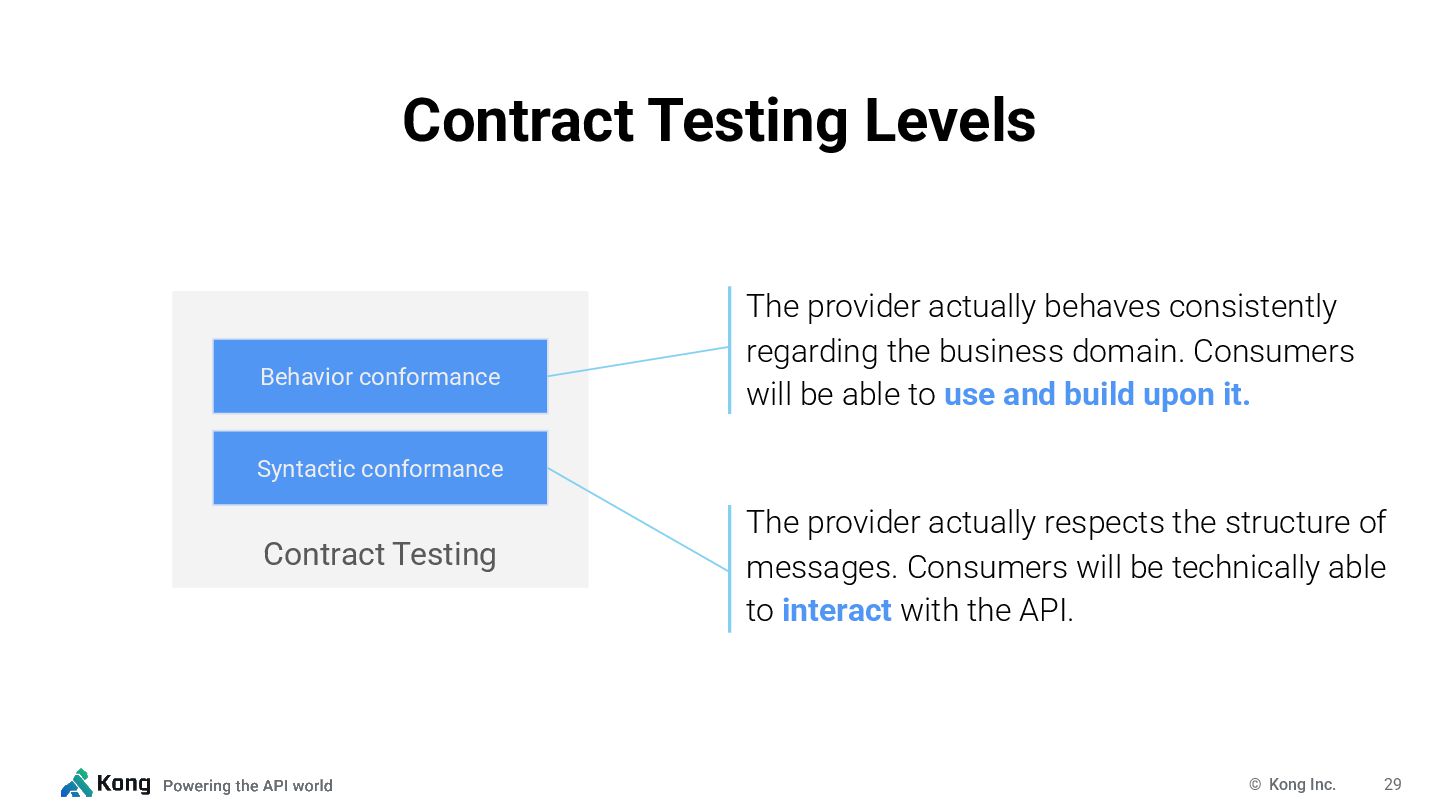 Contract Testing Levels

Behavior conformance

Syntactic conformance

Contract Testing

The provider actually behaves consistently regarding the business domain. Consumers will be able to use and build upon it.

The provider actually respects the structure of messages. Consumers will be technically able to interact with the API.

Kong Powering the API world

© Kong Inc. 29